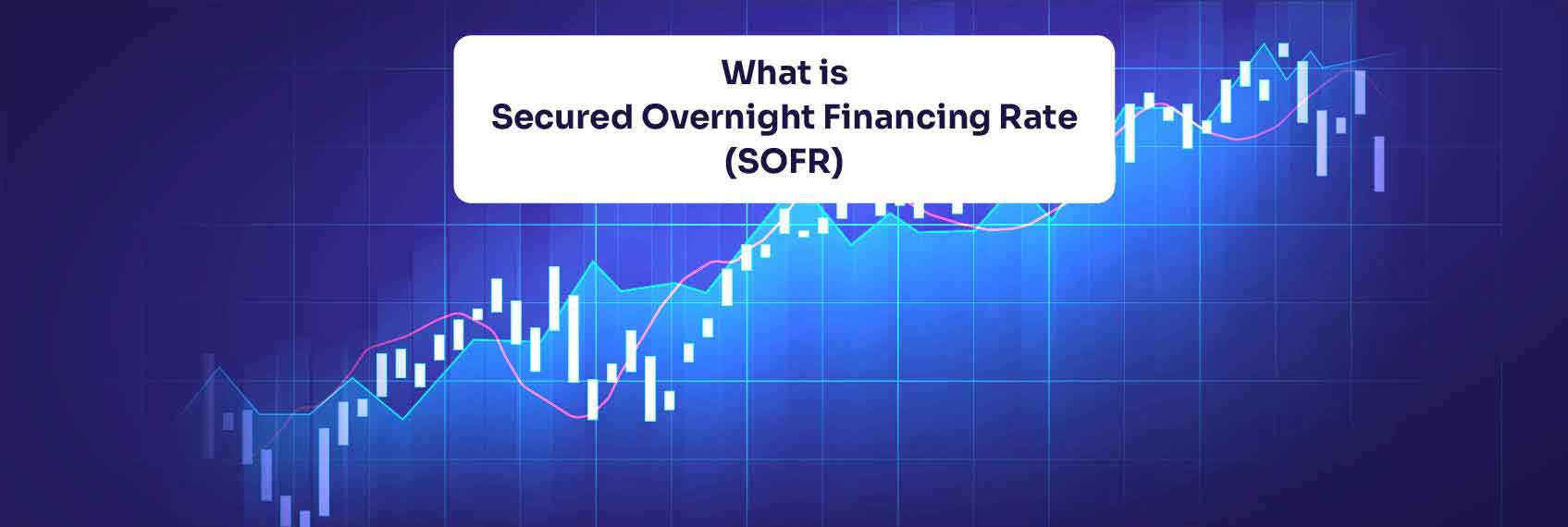 What is
Secured Overnight Financing Rate
(SOFR)